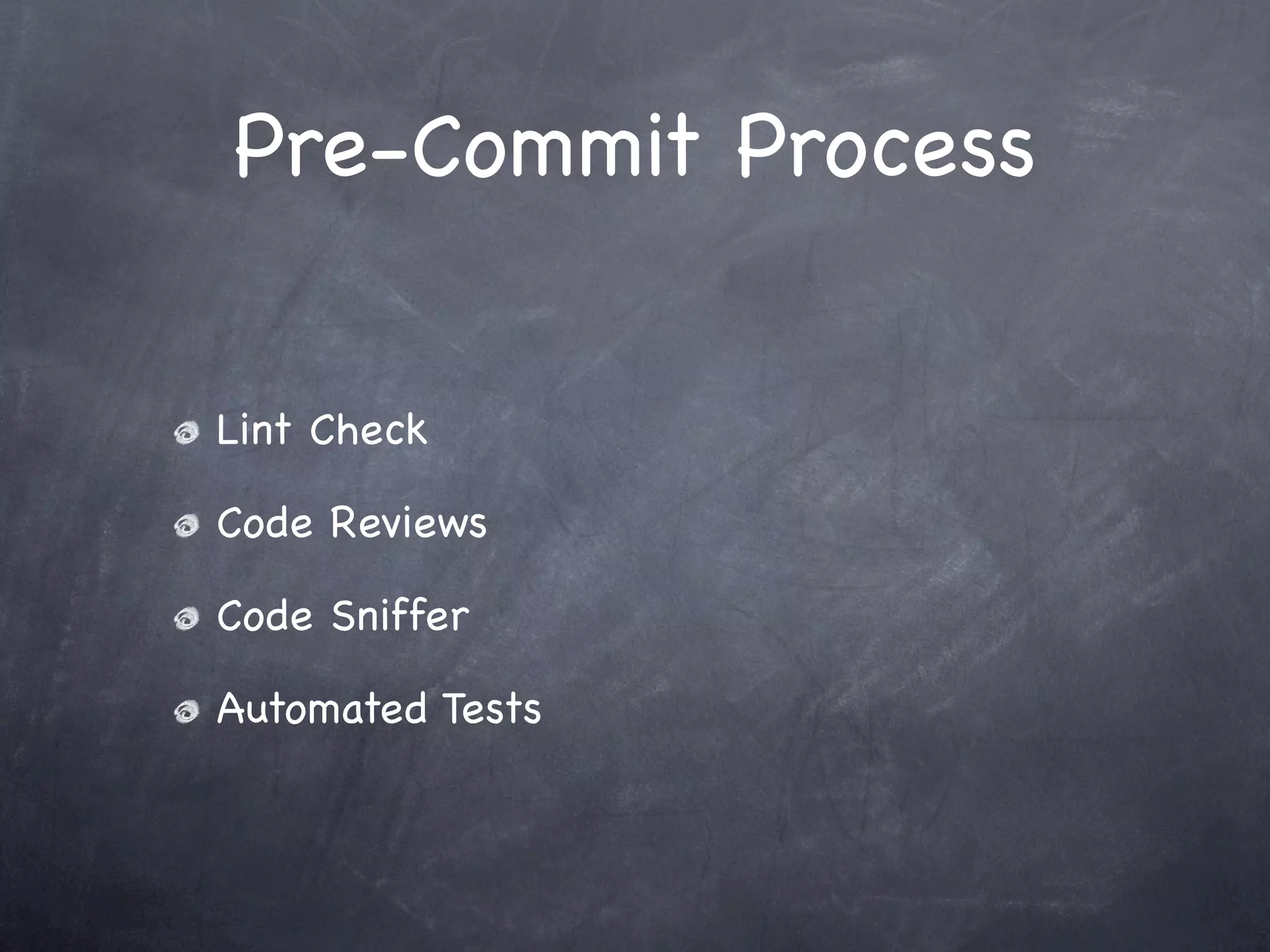 Pre-Commit Process

Lint Check

Code Reviews

Code Sniffer

Automated Tests